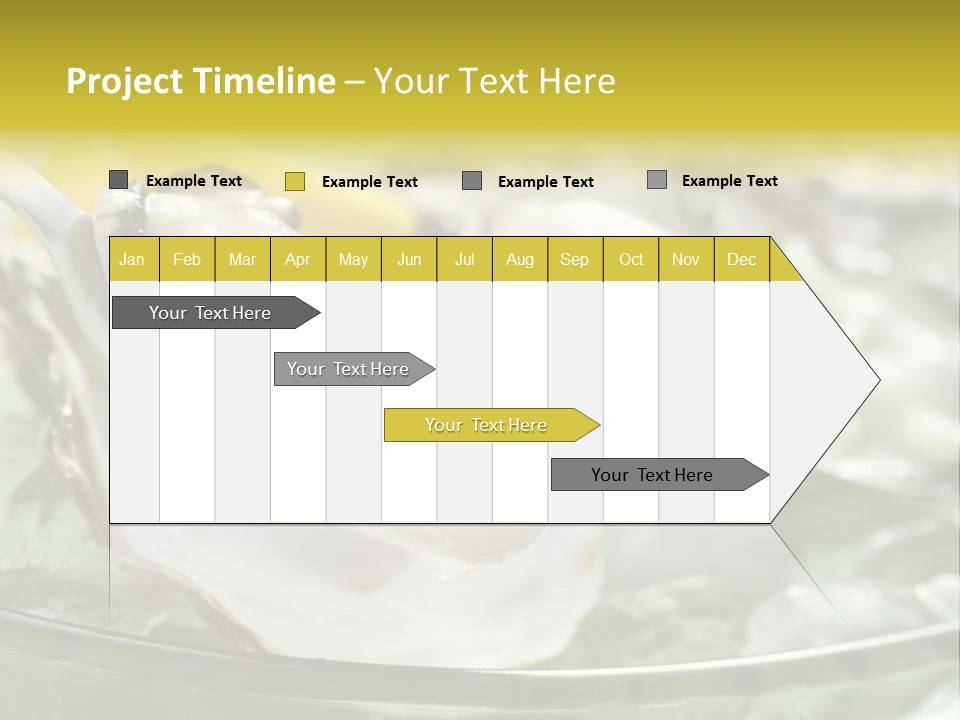 Project Timeline – Your Text Here

Example Text
Example Text
Example Text
Example Text

| Jan | Feb | Mar | Apr | May | Jun | Jul | Aug | Sep | Oct | Nov | Dec |
|---|---|---|---|---|---|---|---|---|---|---|---|

Your Text Here
Your Text Here
Your Text Here
Your Text Here